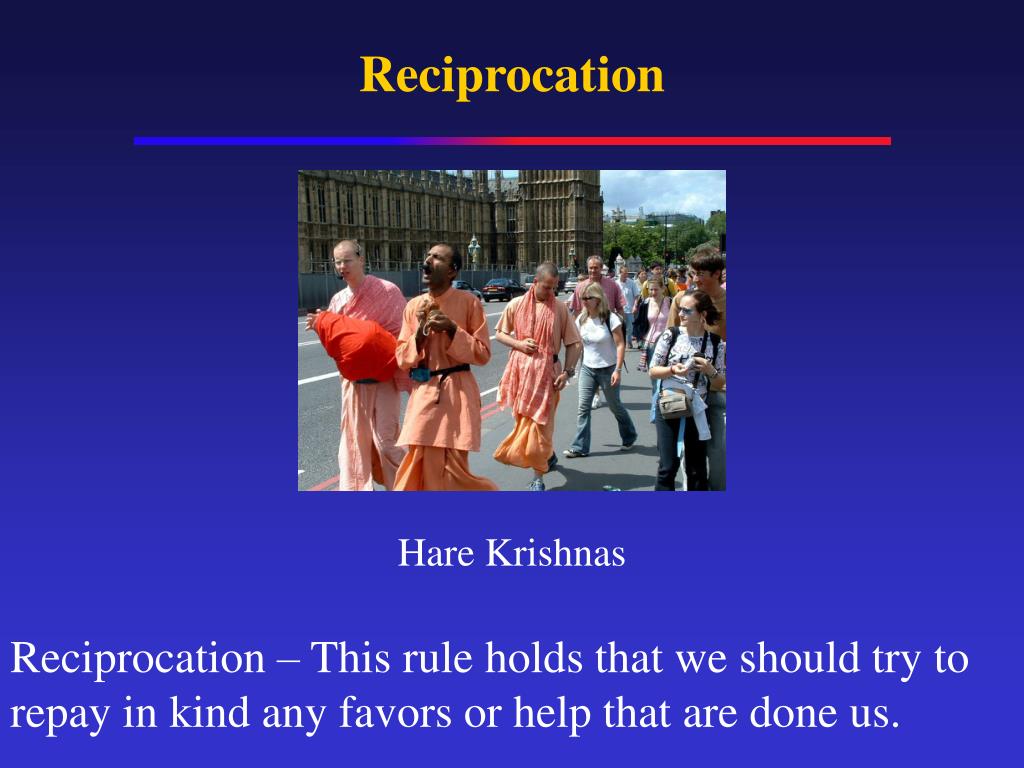 Reciprocation

Hare Krishnas

Reciprocation – This rule holds that we should try to repay in kind any favors or help that are done us.